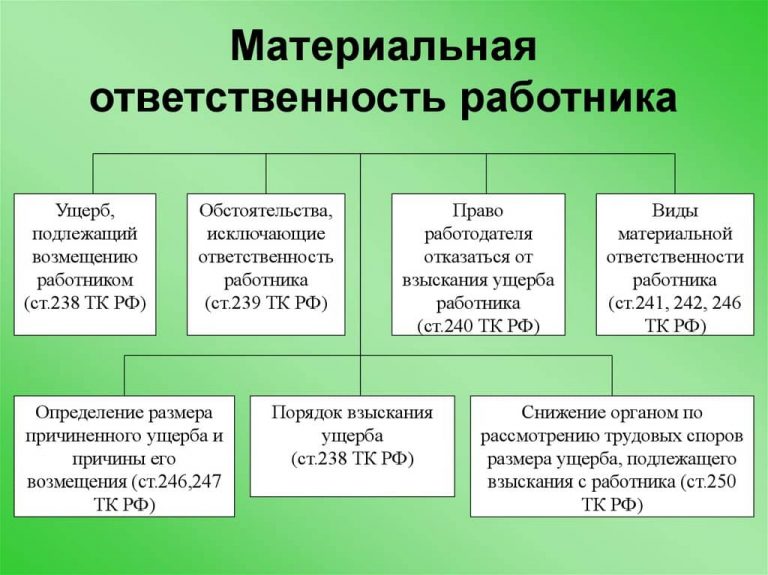 Материальная ответственность работника

Ущерб, подлежащий возмещению работником (ст.238 ТК РФ)

Обстоятельства, исключающие ответственность работника (ст.239 ТК РФ)

Право работодателя отказаться от взыскания ущерба работника (ст.240 ТК РФ)

Виды материальной ответственности работника (ст.241, 242, 246 ТК РФ)

Определение размера причиненного ущерба и причины его возмещения (ст.246,247 ТК РФ)

Порядок взыскания ущерба (ст.238 ТК РФ)

Снижение органом по рассмотрению трудовых споров размера ущерба, подлежащего взыскания с работника (ст.250 ТК РФ)